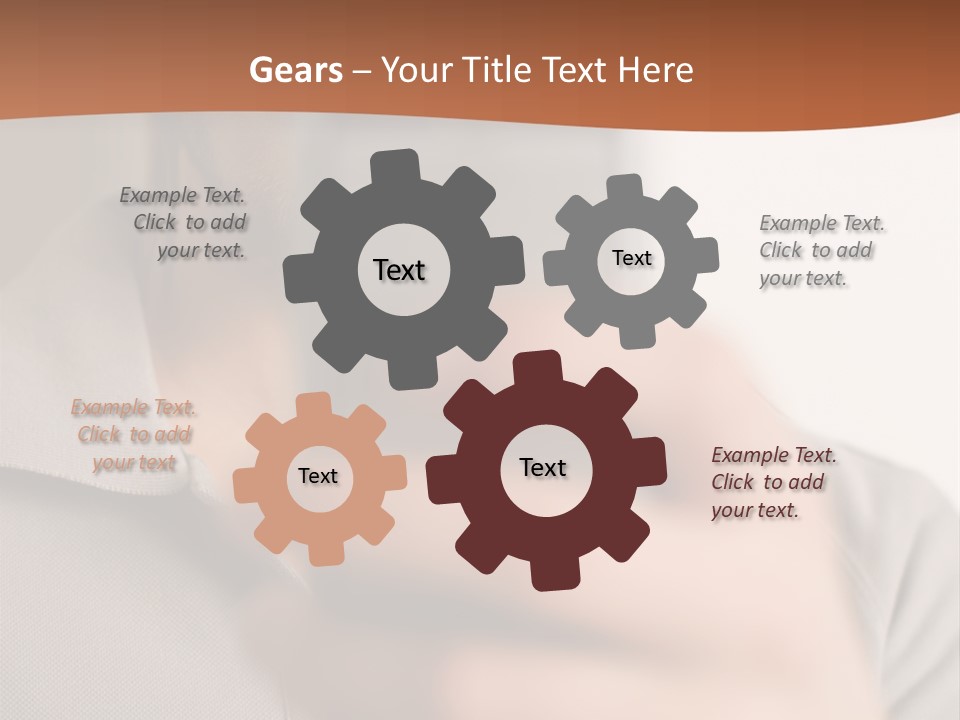 Gears – Your Title Text Here

Example Text. Click to add your text.

Text

Text

Example Text. Click to add your text.

Example Text. Click to add your text

Text

Text

Example Text. Click to add your text.